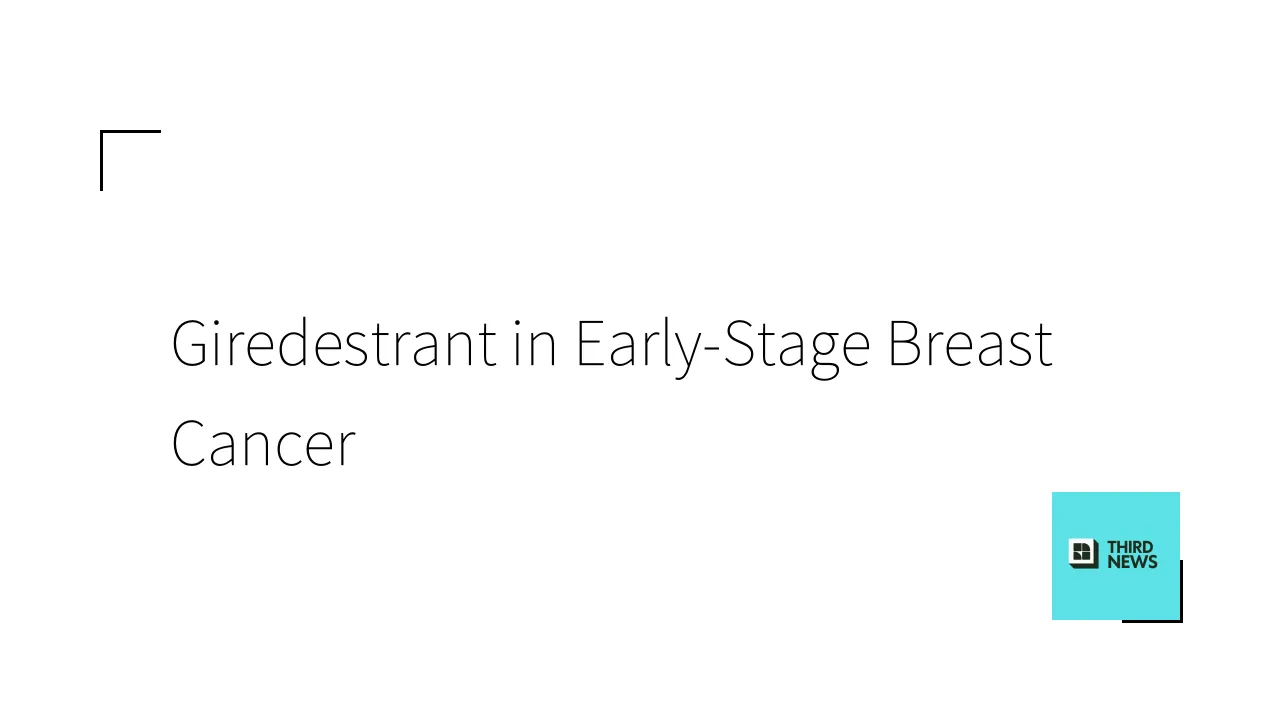 Giredestrant in Early-Stage Breast Cancer

THIRD NEWS